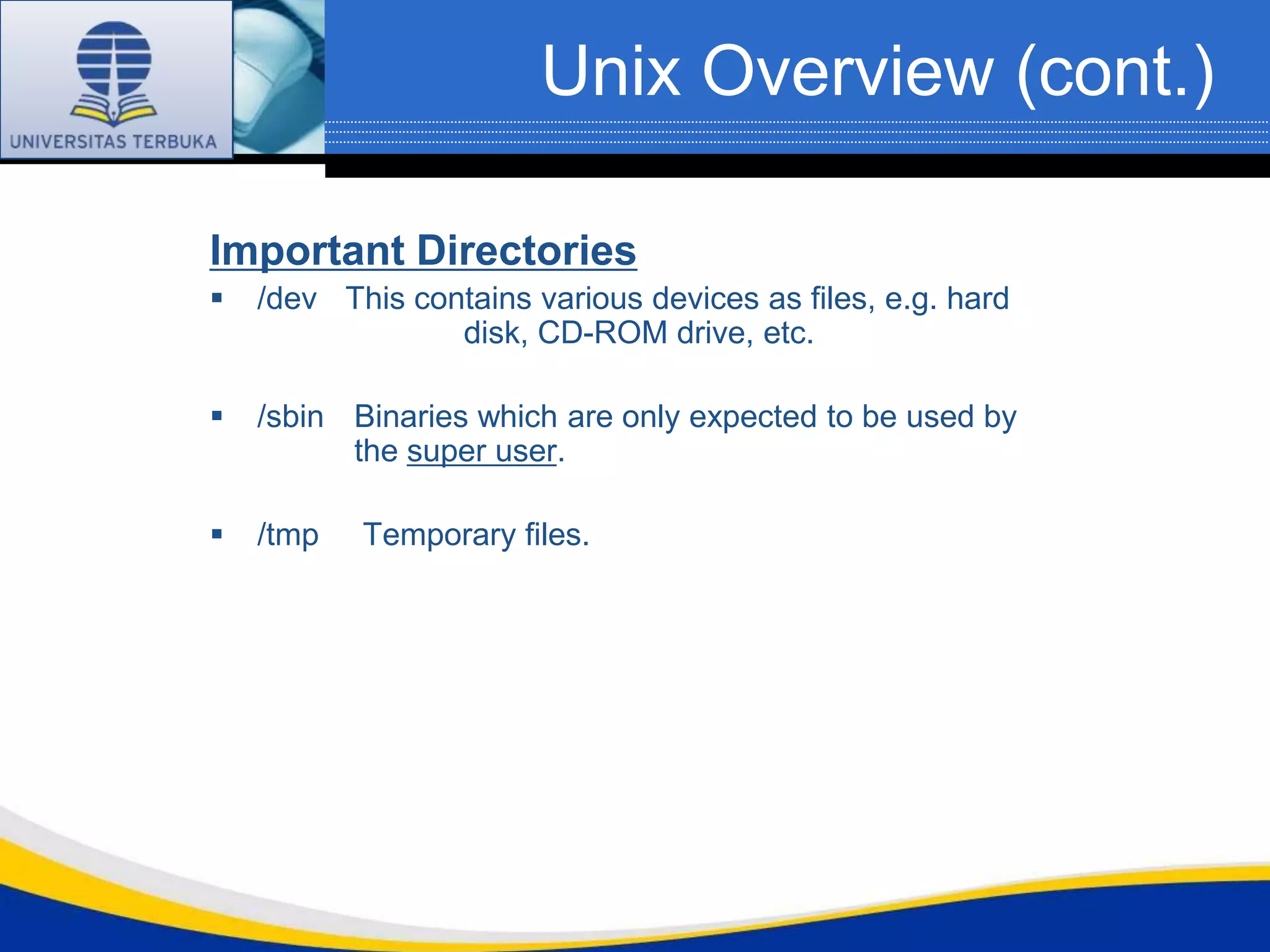 UNIVERSITAS TERBUKA

Unix Overview (cont.)

Important Directories

▪ /dev This contains various devices as files, e.g. hard disk, CD-ROM drive, etc.

▪ /sbin Binaries which are only expected to be used by the super user.

▪ /tmp Temporary files.